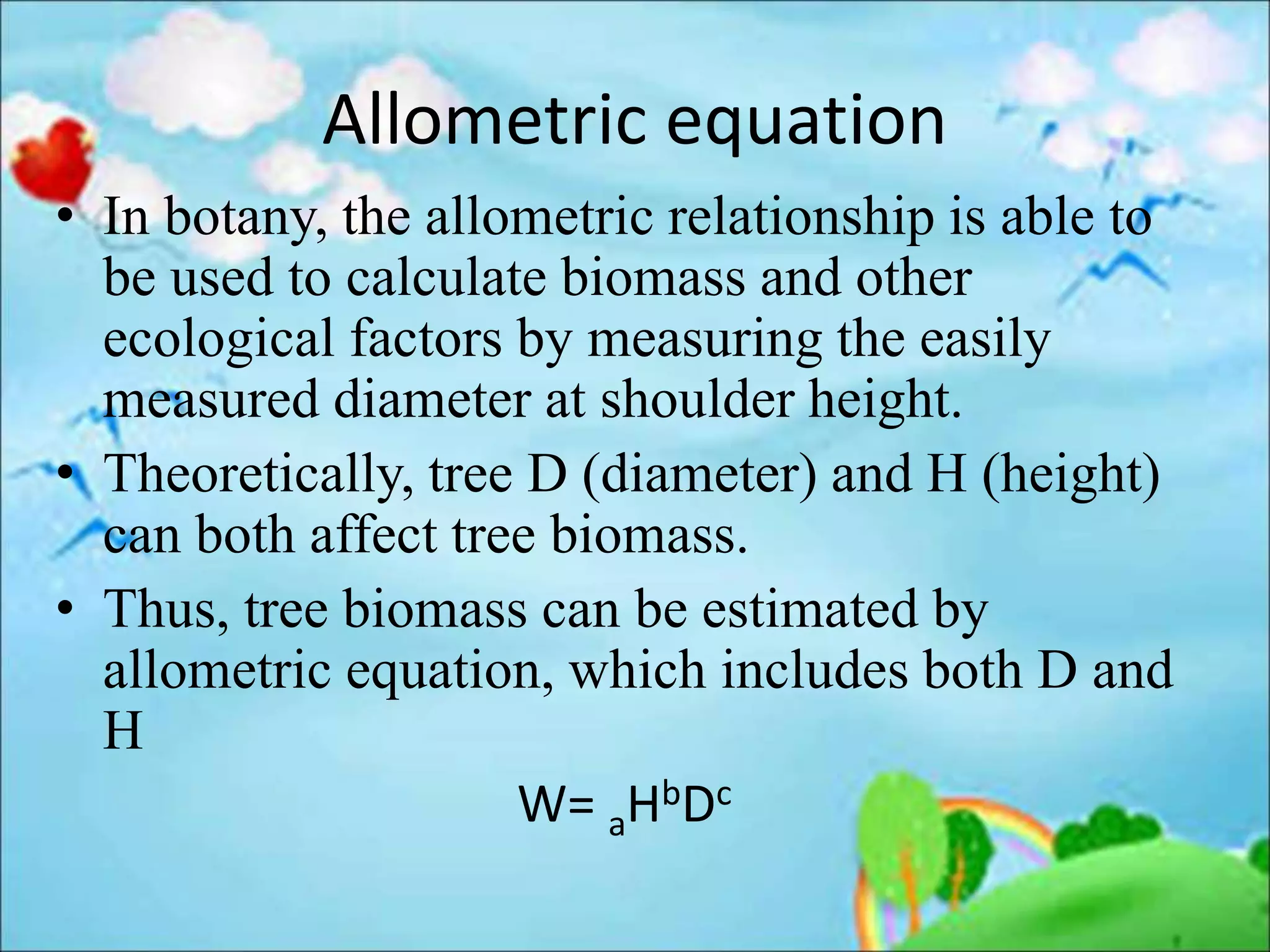 Allometric equation

• In botany, the allometric relationship is able to be used to calculate biomass and other ecological factors by measuring the easily measured diameter at shoulder height.

• Theoretically, tree D (diameter) and H (height) can both affect tree biomass.

• Thus, tree biomass can be estimated by allometric equation, which includes both D and H

$W= {}_{a}H^{b}D^{c}$